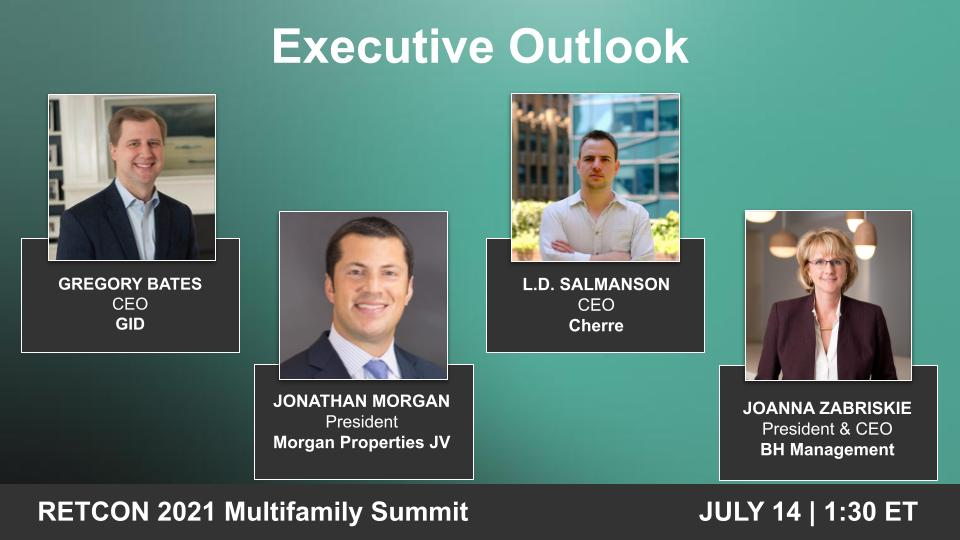 Executive Outlook

GREGORY BATES
CEO
GID

JONATHAN MORGAN
President
Morgan Properties JV

L.D. SALMANSON
CEO
Cherre

JOANNA ZABRISKIE
President & CEO
BH Management

RETCON 2021 Multifamily Summit

JULY 14 | 1:30 ET